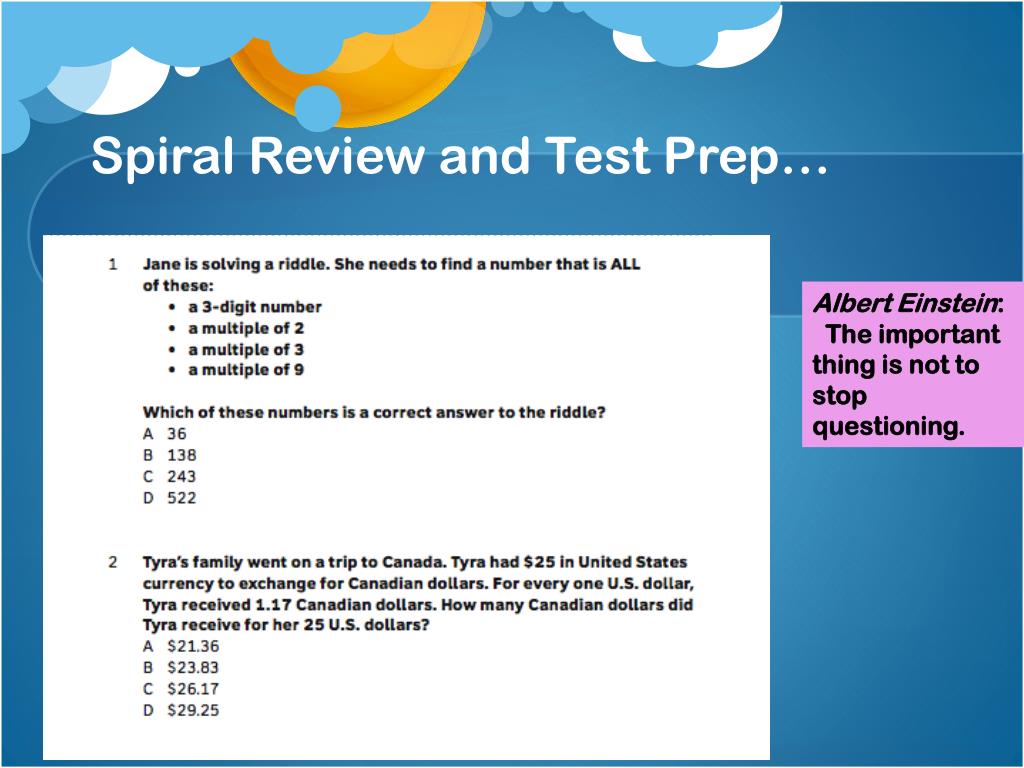 Spiral Review and Test Prep…

1 Jane is solving a riddle. She needs to find a number that is ALL of these:
• a 3-digit number
• a multiple of 2
• a multiple of 3
• a multiple of 9

Which of these numbers is a correct answer to the riddle?
A 36
B 138
C 243
D 522

2 Tyra's family went on a trip to Canada. Tyra had \$25 in United States currency to exchange for Canadian dollars. For every one U.S. dollar, Tyra received 1.17 Canadian dollars. How many Canadian dollars did Tyra receive for her 25 U.S. dollars?
A \$21.36
B \$23.83
C \$26.17
D \$29.25

Albert Einstein: The important thing is not to stop questioning.